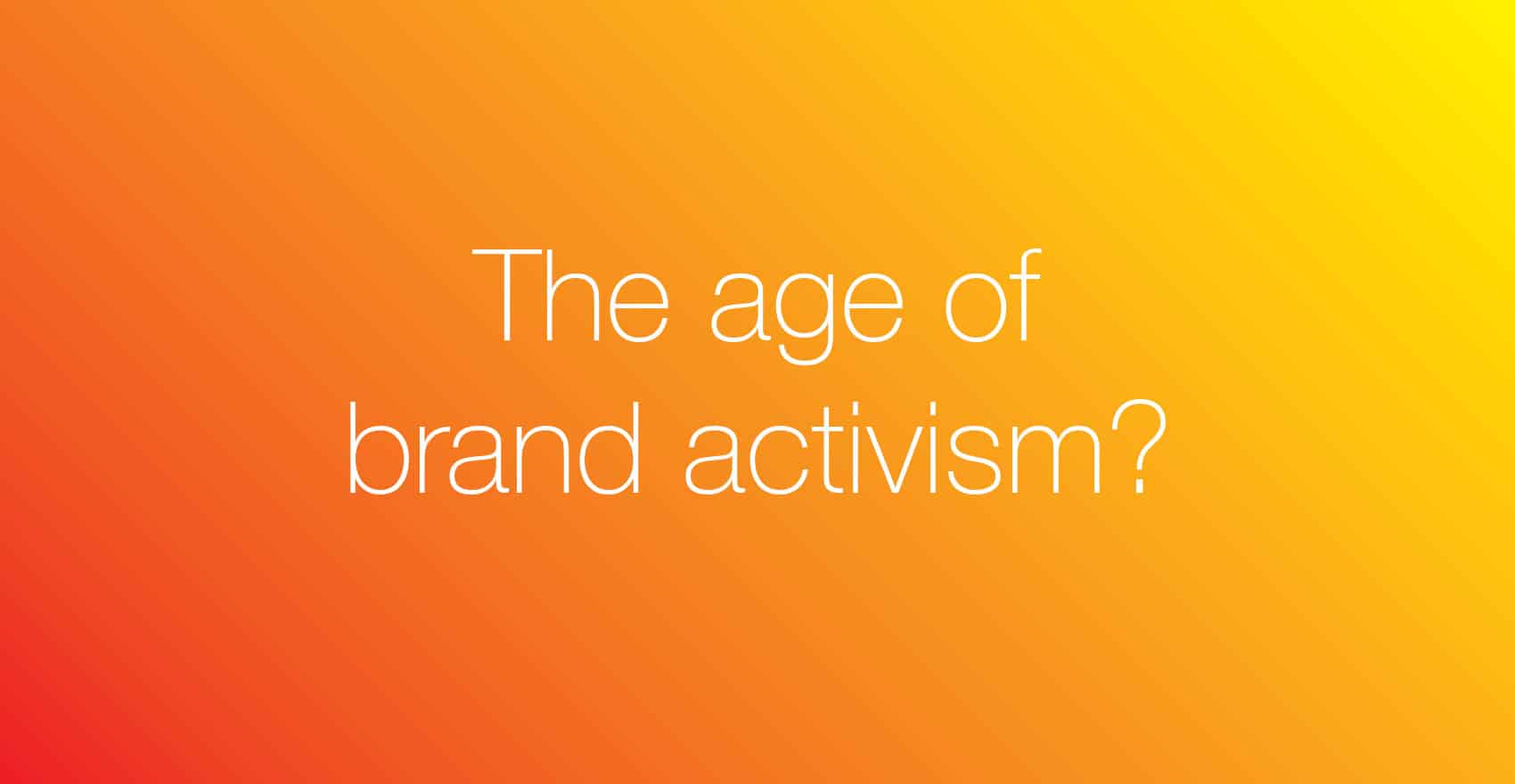 The age of brand activism?